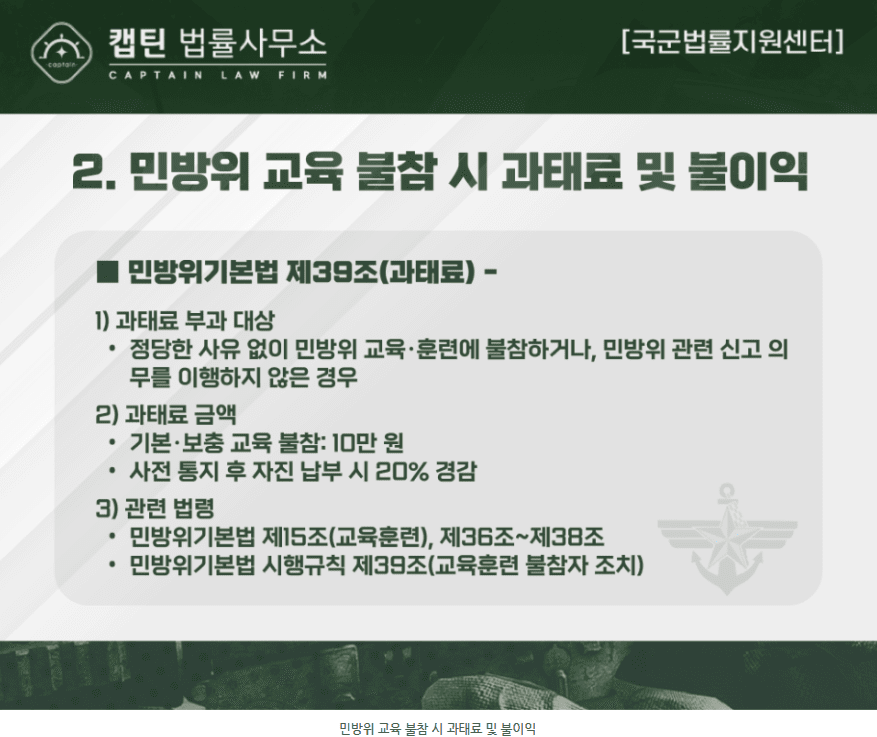 captain

캡틴 법률사무소
CAPTAIN LAW FIRM

[국군법률지원센터]

2. 민방위 교육 불참 시 과태료 및 불이익

■ 민방위기본법 제39조(과태료) -

1) 과태료 부과 대상
• 정당한 사유 없이 민방위 교육·훈련에 불참하거나, 민방위 관련 신고 의무를 이행하지 않은 경우

2) 과태료 금액
• 기본·보충 교육 불참: 10만 원
• 사전 통지 후 자진 납부 시 20% 경감

3) 관련 법령
• 민방위기본법 제15조(교육훈련), 제36조~제38조
• 민방위기본법 시행규칙 제39조(교육훈련 불참자 조치)

민방위 교육 불참 시 과태료 및 불이익